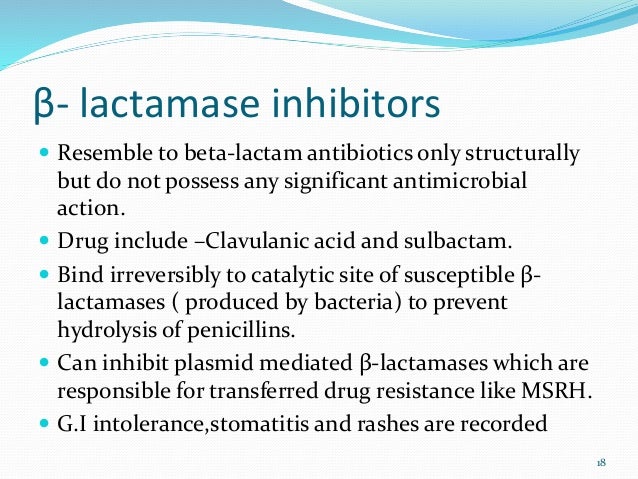 β- lactamase inhibitors

- Resemble to beta-lactam antibiotics only structurally but do not possess any significant antimicrobial action.
- Drug include –Clavulanic acid and sulbactam.
- Bind irreversibly to catalytic site of susceptible β-lactamases ( produced by bacteria) to prevent hydrolysis of penicillins.
- Can inhibit plasmid mediated β-lactamases which are responsible for transferred drug resistance like MSRH.
- G.I intolerance,stomatitis and rashes are recorded

18